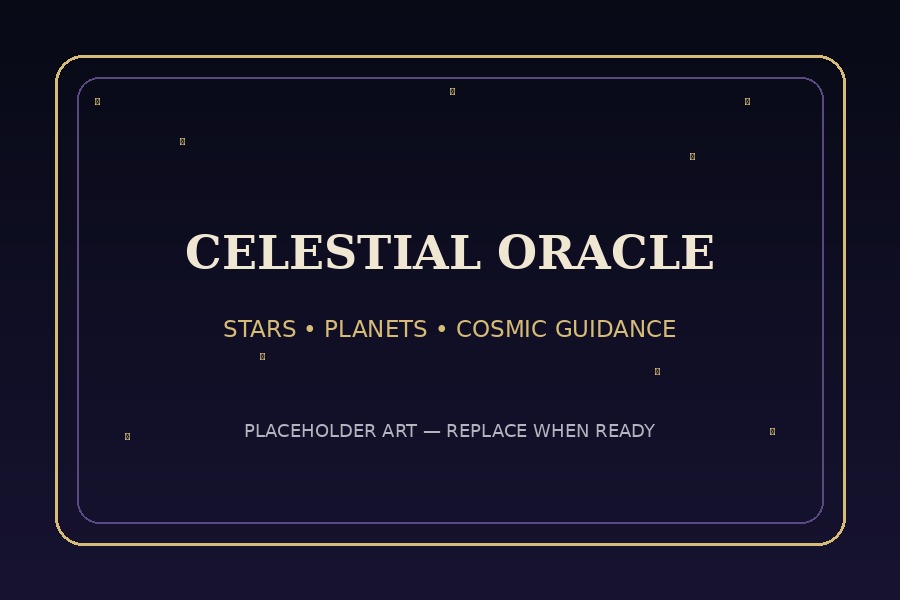 CELESTIAL ORACLE

STARS • PLANETS • COSMIC GUIDANCE

PLACEHOLDER ART — REPLACE WHEN READY